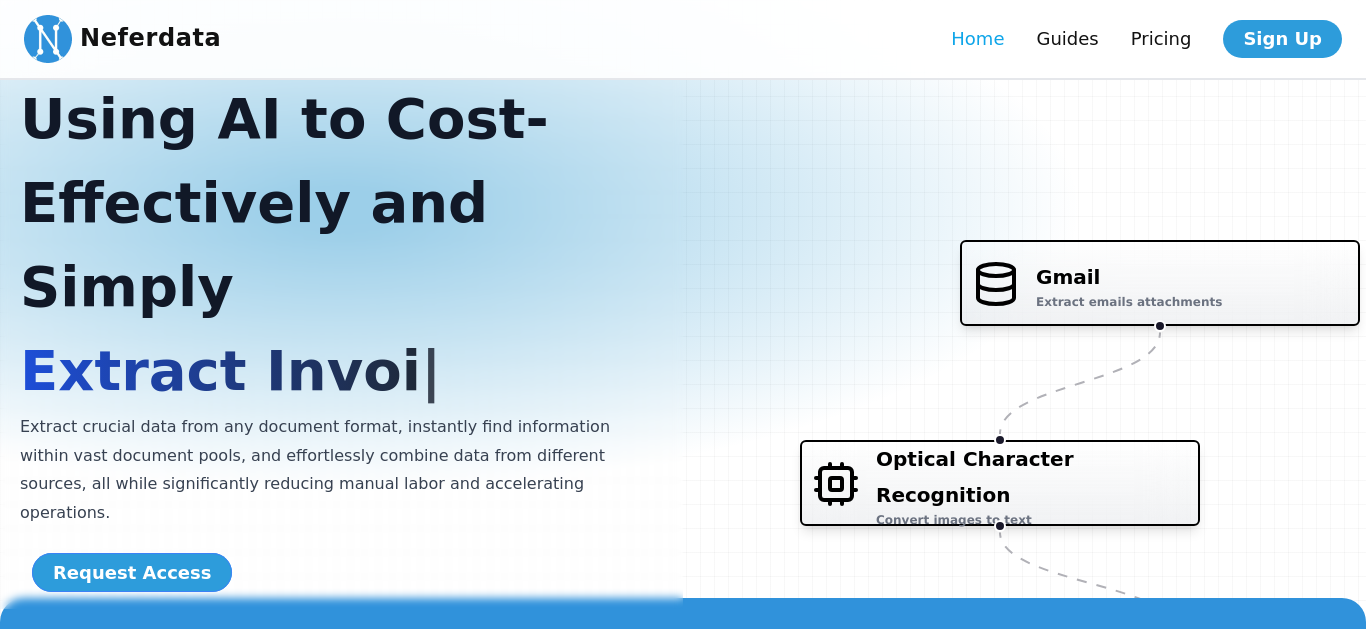 Neferdata

Home Guides Pricing Sign Up

Using AI to Cost-Effectively and Simply

Extract Invoi|

Extract crucial data from any document format, instantly find information within vast document pools, and effortlessly combine data from different sources, all while significantly reducing manual labor and accelerating operations.

Request Access

Gmail
Extract emails attachments

Optical Character Recognition
Convert images to text